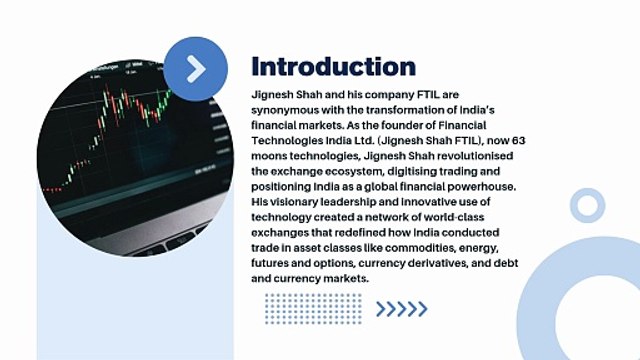 Introduction

Jignesh Shah and his company FTIL are synonymous with the transformation of India's financial markets. As the founder of Financial Technologies India Ltd. (Jignesh Shah FTIL), now 63 moons technologies, Jignesh Shah revolutionised the exchange ecosystem, digitising trading and positioning India as a global financial powerhouse. His visionary leadership and innovative use of technology created a network of world-class exchanges that redefined how India conducted trade in asset classes like commodities, energy, futures and options, currency derivatives, and debt and currency markets.